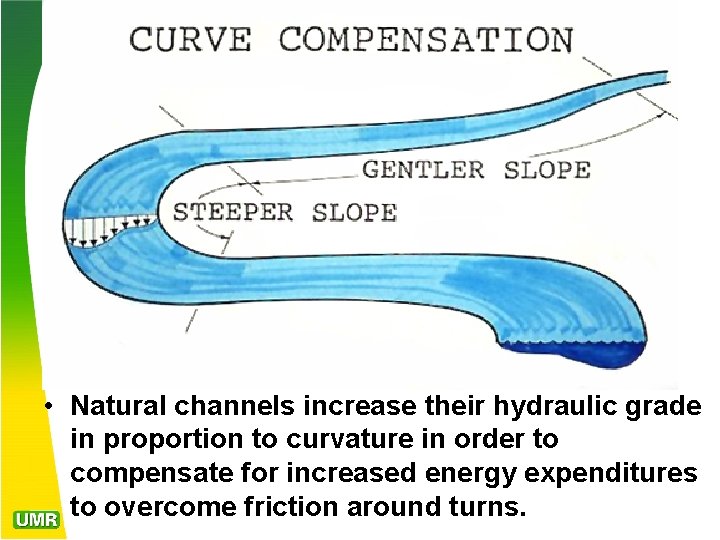 CURVE COMPENSATION

GENTLER SLOPE

STEEPER SLOPE

• Natural channels increase their hydraulic grade in proportion to curvature in order to compensate for increased energy expenditures to overcome friction around turns.

UMR